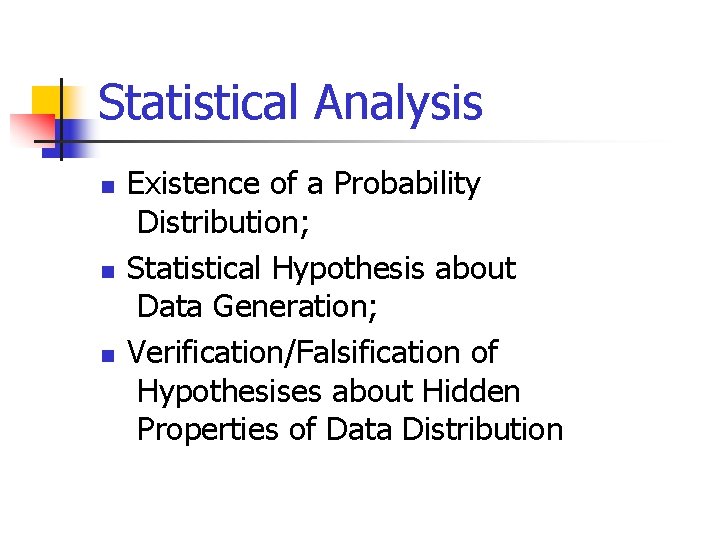 Statistical Analysis

- Existence of a Probability Distribution;
- Statistical Hypothesis about Data Generation;
- Verification/Falsification of Hypothesises about Hidden Properties of Data Distribution